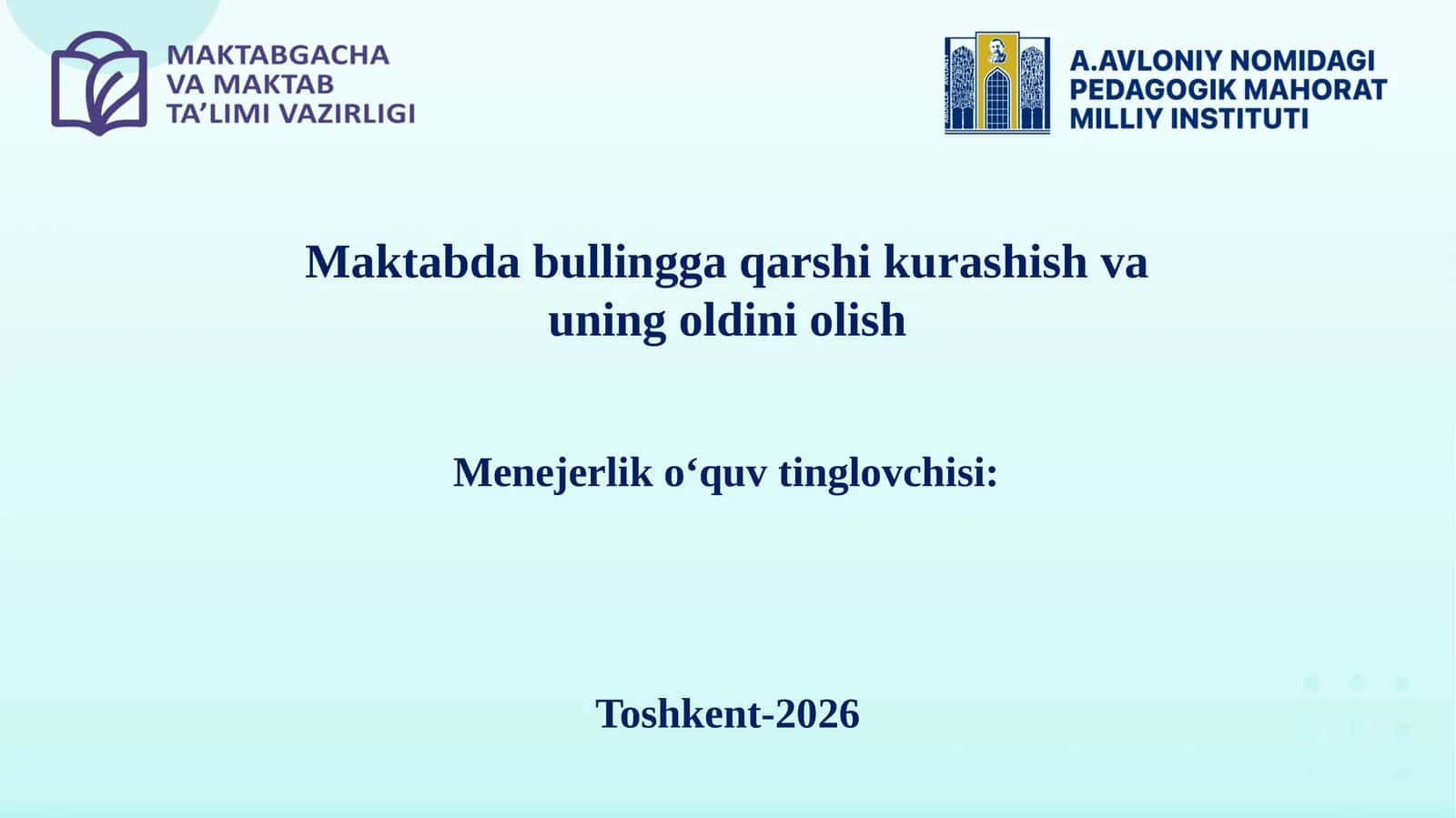 MAKTABGACHA VA MAKTAB TA’LIMI VAZIRLIGI

A.AVLONIY NOMIDAGI PEDAGOGIK MAHORAT MILLIY INSTITUTI

Maktabda bullingga qarshi kurashish va uning oldini olish

Menejerlik o‘quv tinglovchisi:

Toshkent-2026